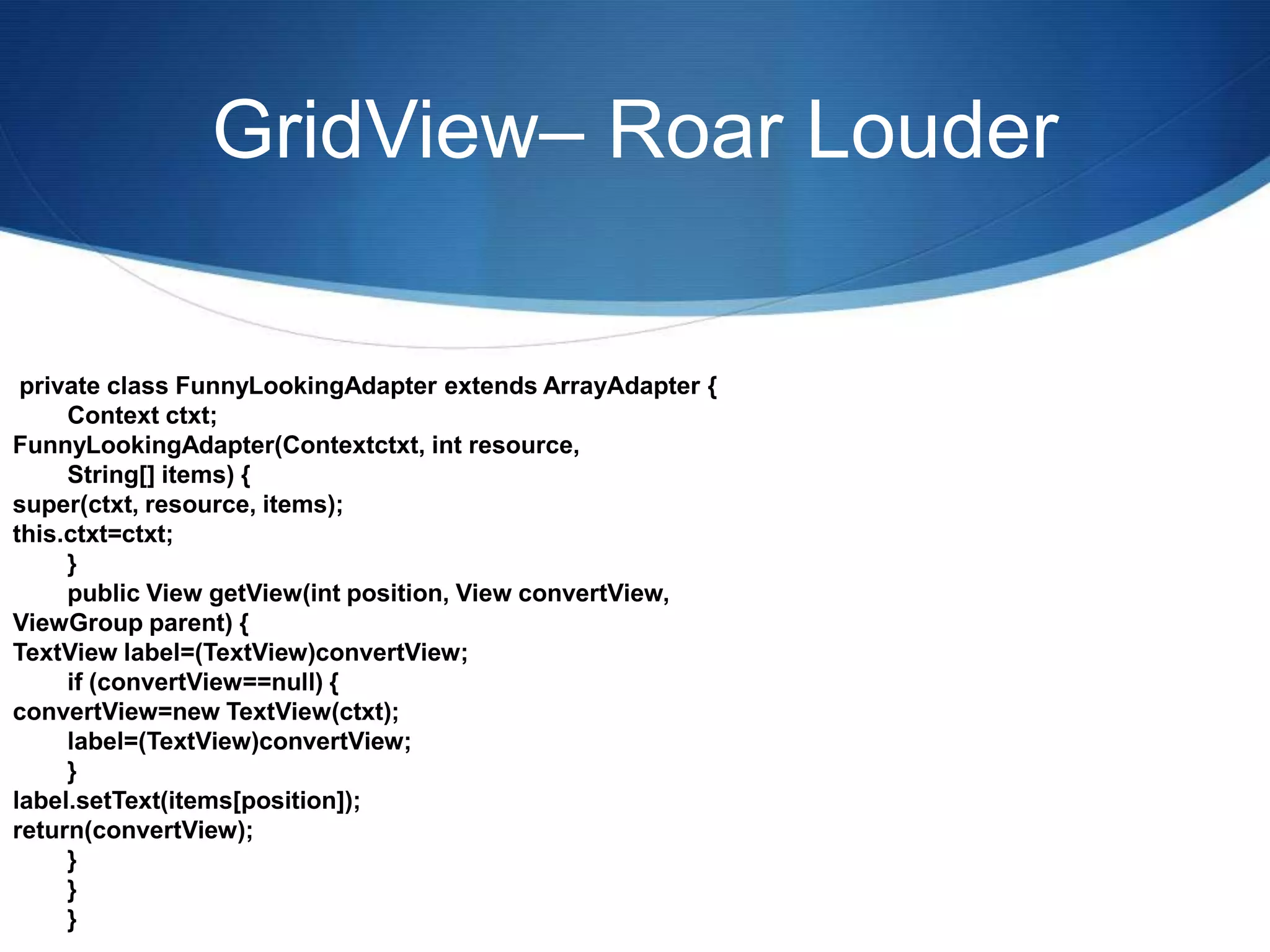 GridView– Roar Louder

private class FunnyLookingAdapter extends ArrayAdapter {
Context ctxt;
FunnyLookingAdapter(Contextctxt, int resource,
String[] items) {
super(ctxt, resource, items);
this.ctxt=ctxt;
}
public View getView(int position, View convertView,
ViewGroup parent) {
TextView label=(TextView)convertView;
if (convertView==null) {
convertView=new TextView(ctxt);
label=(TextView)convertView;
}
label.setText(items[position]);
return(convertView);
}
}
}